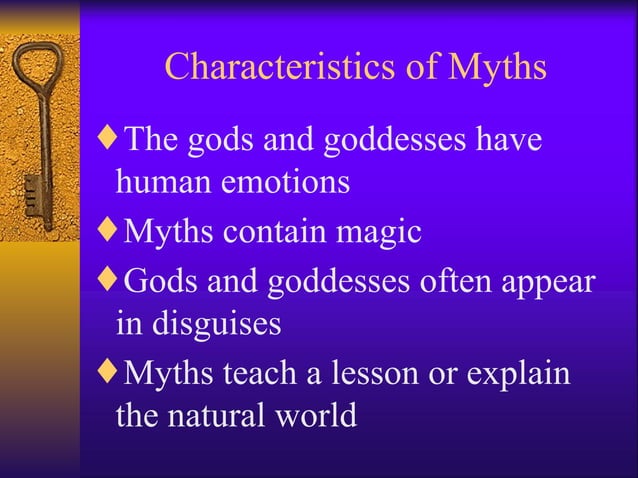 Characteristics of Myths

♦The gods and goddesses have human emotions

♦Myths contain magic

♦Gods and goddesses often appear in disguises

♦Myths teach a lesson or explain the natural world